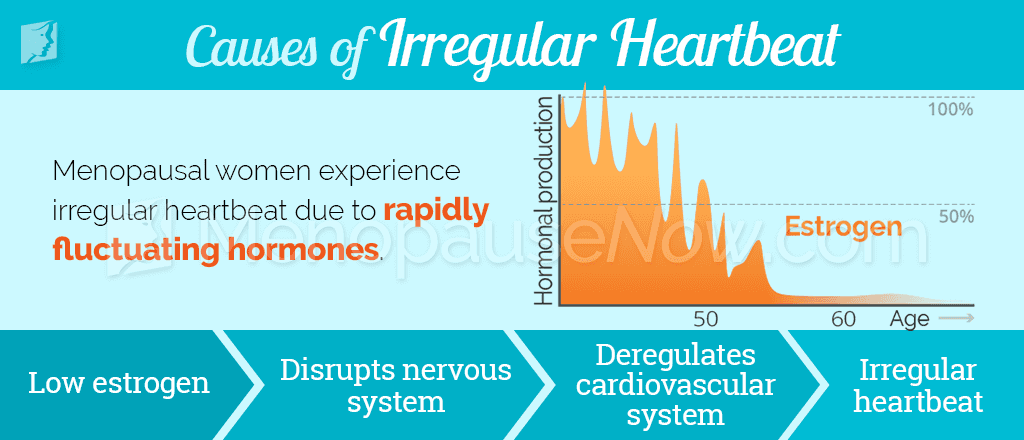 Causes of Irregular Heartbeat

Menopausal women experience irregular heartbeat due to rapidly fluctuating hormones.

MenopauseNow.com

Hormonal production

100%

50%

Estrogen

50

60

Age

Low estrogen

Disrupts nervous system

Deregulates cardiovascular system

Irregular heartbeat